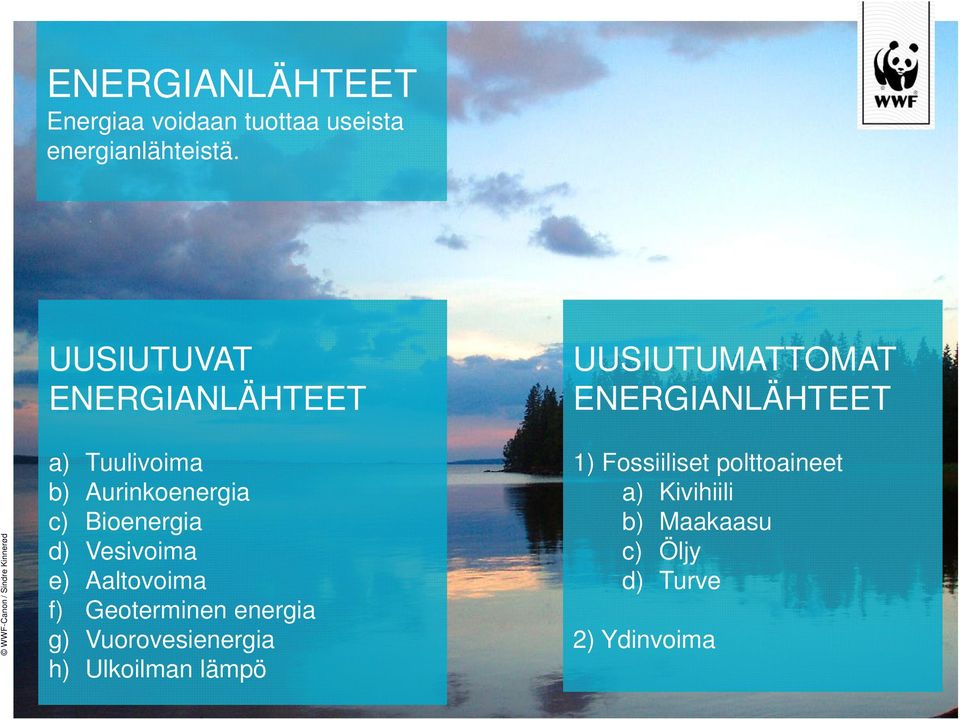 ENERGIANLÄHTEET
Energiaa voidaan tuottaa useista energianlähteistä.

WWF

UUSIUTUVAT ENERGIANLÄHTEET

a) Tuulivoima
b) Aurinkoenergia
c) Bioenergia
d) Vesivoima
e) Aaltovoima
f) Geoterminen energia
g) Vuorovesienergia
h) Ulkoilman lämpö

UUSIUTUMATTOMAT ENERGIANLÄHTEET

1) Fossiiliset polttoaineet
a) Kivihiili
b) Maakaasu
c) Öljy
d) Turve

2) Ydinvoima

© WWF-Canon / Sindre Kinnerød